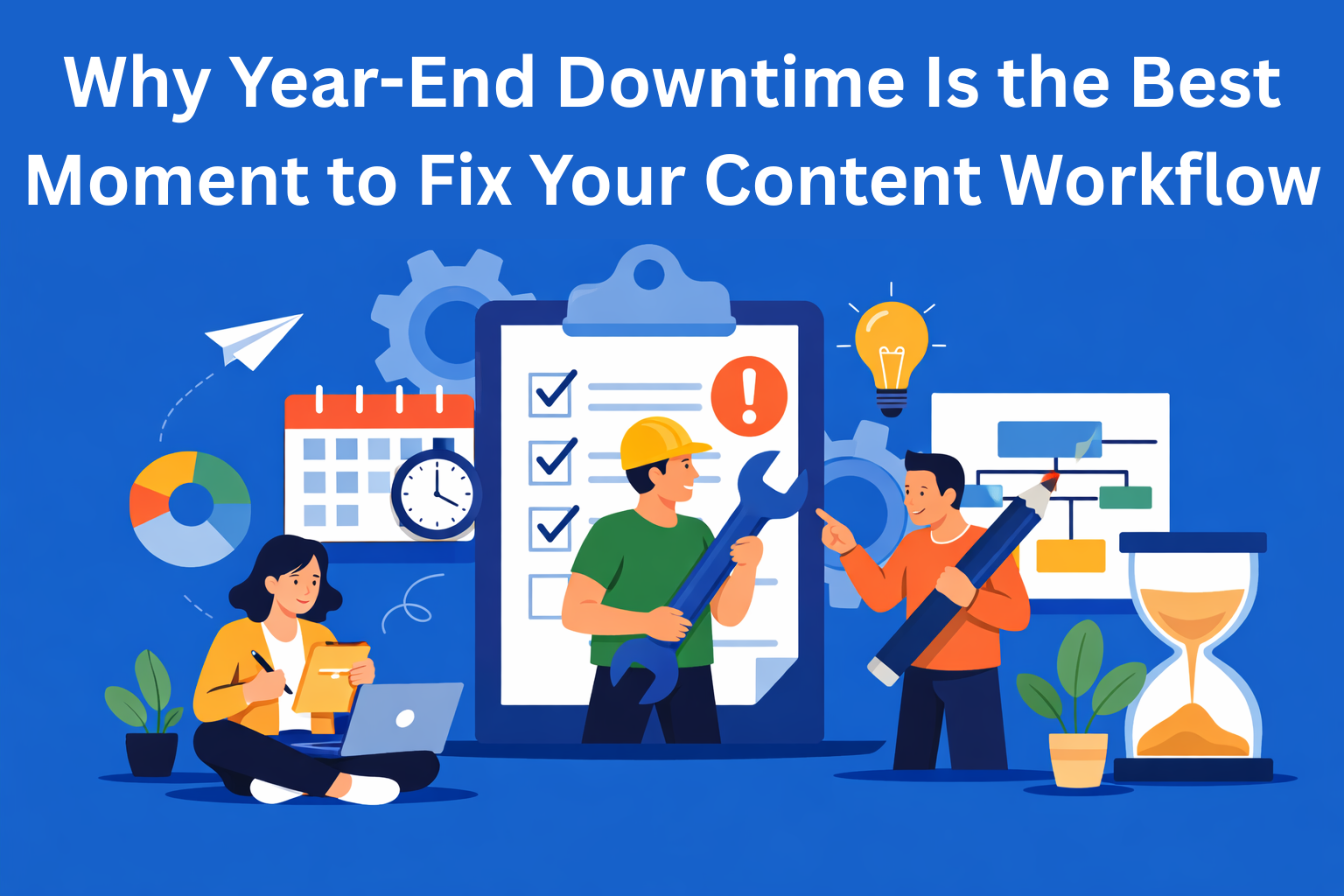 Why Year-End Downtime Is the Best Moment to Fix Your Content Workflow